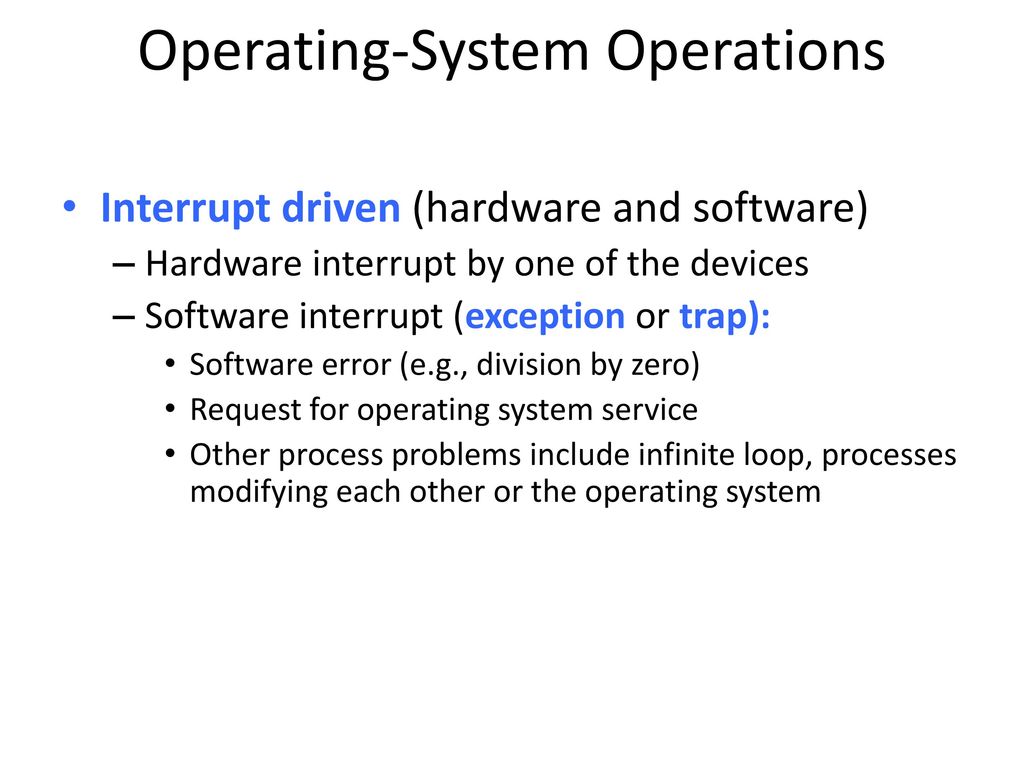 Operating-System Operations

• Interrupt driven (hardware and software)
– Hardware interrupt by one of the devices
– Software interrupt (exception or trap):
• Software error (e.g., division by zero)
• Request for operating system service
• Other process problems include infinite loop, processes modifying each other or the operating system